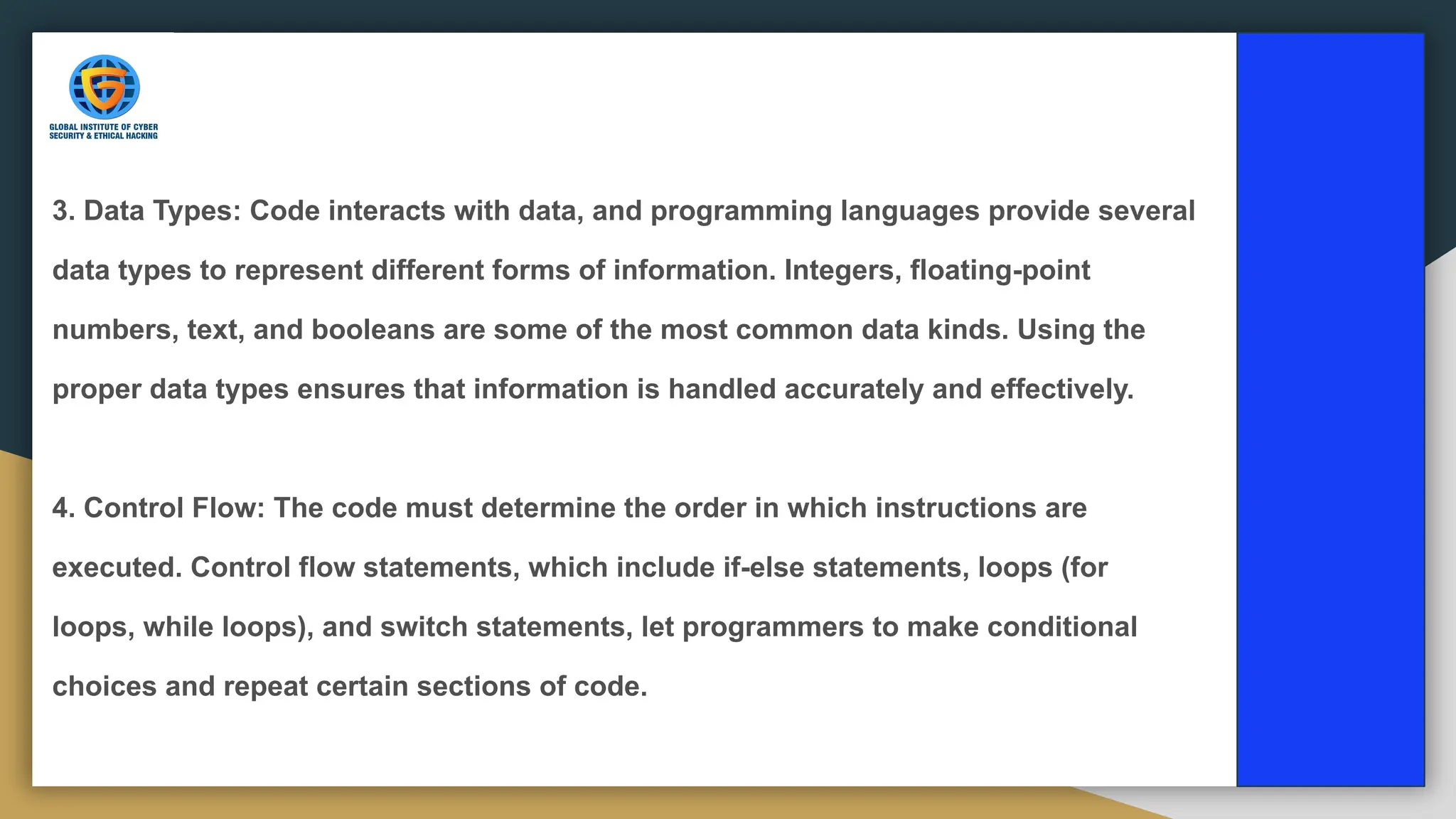 GLOBAL INSTITUTE OF CYBER SECURITY & ETHICAL HACKING

3. Data Types: Code interacts with data, and programming languages provide several data types to represent different forms of information. Integers, floating-point numbers, text, and booleans are some of the most common data kinds. Using the proper data types ensures that information is handled accurately and effectively.

4. Control Flow: The code must determine the order in which instructions are executed. Control flow statements, which include if-else statements, loops (for loops, while loops), and switch statements, let programmers to make conditional choices and repeat certain sections of code.